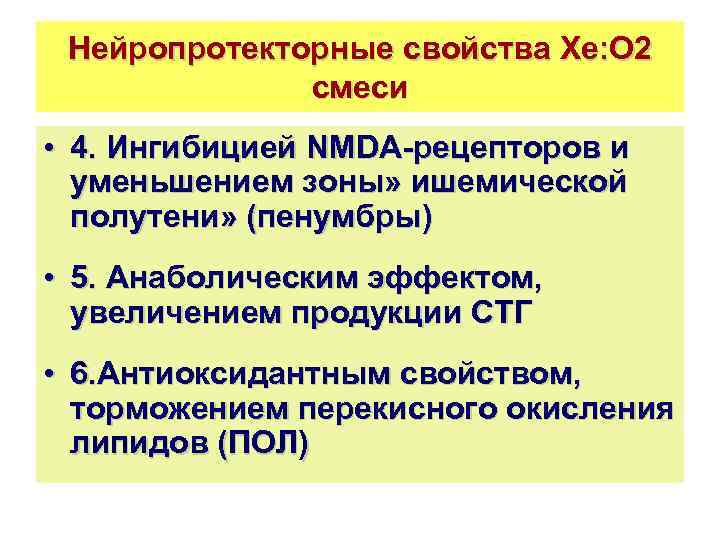 Нейропротекторные свойства Xe:O2 смеси

• 4. Ингибицией NMDA-рецепторов и уменьшением зоны» ишемической полутени» (пенумбры)

• 5. Анаболическим эффектом, увеличением продукции СТГ

• 6.Антиоксидантным свойством, торможением перекисного окисления липидов (ПОЛ)